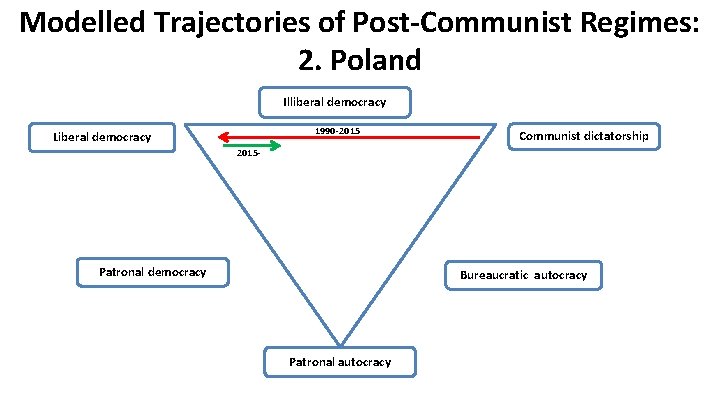 Modelled Trajectories of Post-Communist Regimes: 2. Poland

Illiberal democracy

Liberal democracy

1990-2015

2015-

Communist dictatorship

Patronal democracy

Bureaucratic autocracy

Patronal autocracy